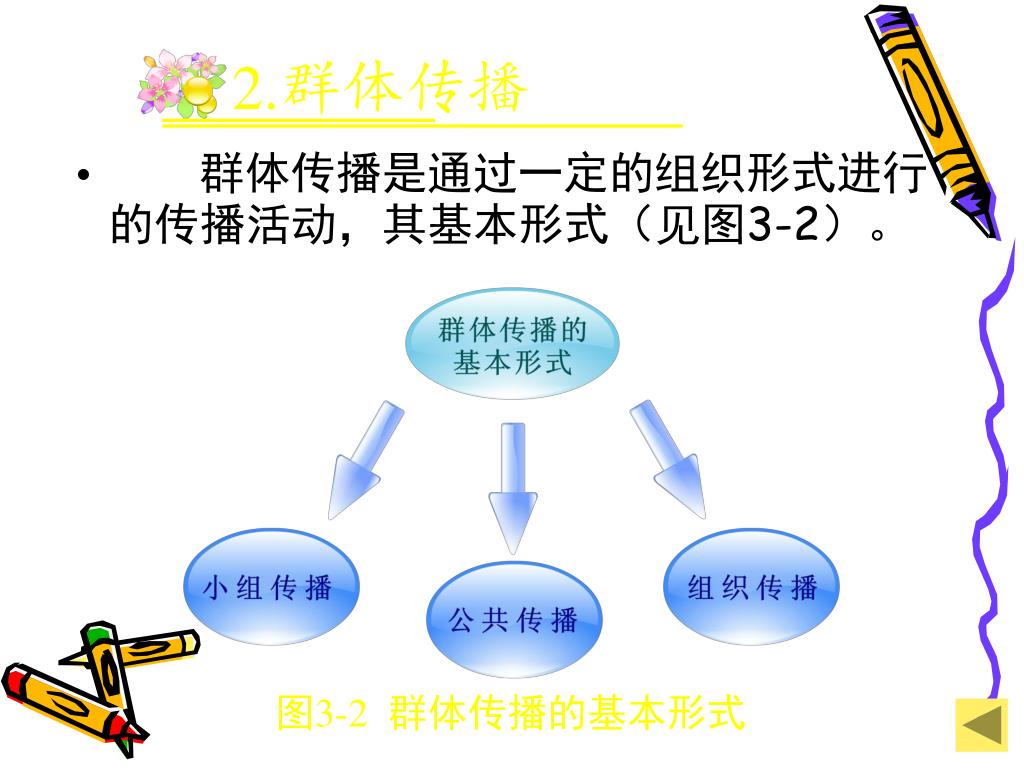 2.群体传播

• 群体传播是通过一定的组织形式进行的传播活动，其基本形式（见图3-2）。

群体传播的基本形式

小组传播

公共传播

组织传播

图3-2 群体传播的基本形式